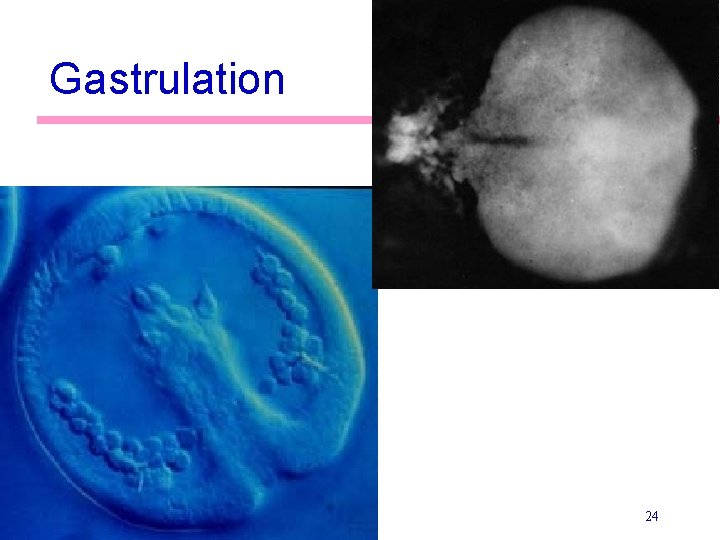 Gastrulation

24